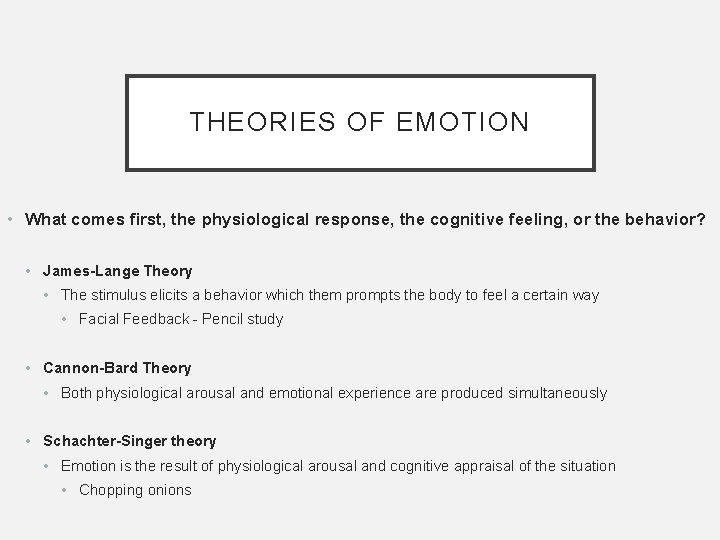 THEORIES OF EMOTION

• What comes first, the physiological response, the cognitive feeling, or the behavior?

• James-Lange Theory
• The stimulus elicits a behavior which them prompts the body to feel a certain way
• Facial Feedback - Pencil study

• Cannon-Bard Theory
• Both physiological arousal and emotional experience are produced simultaneously

• Schachter-Singer theory
• Emotion is the result of physiological arousal and cognitive appraisal of the situation
• Chopping onions